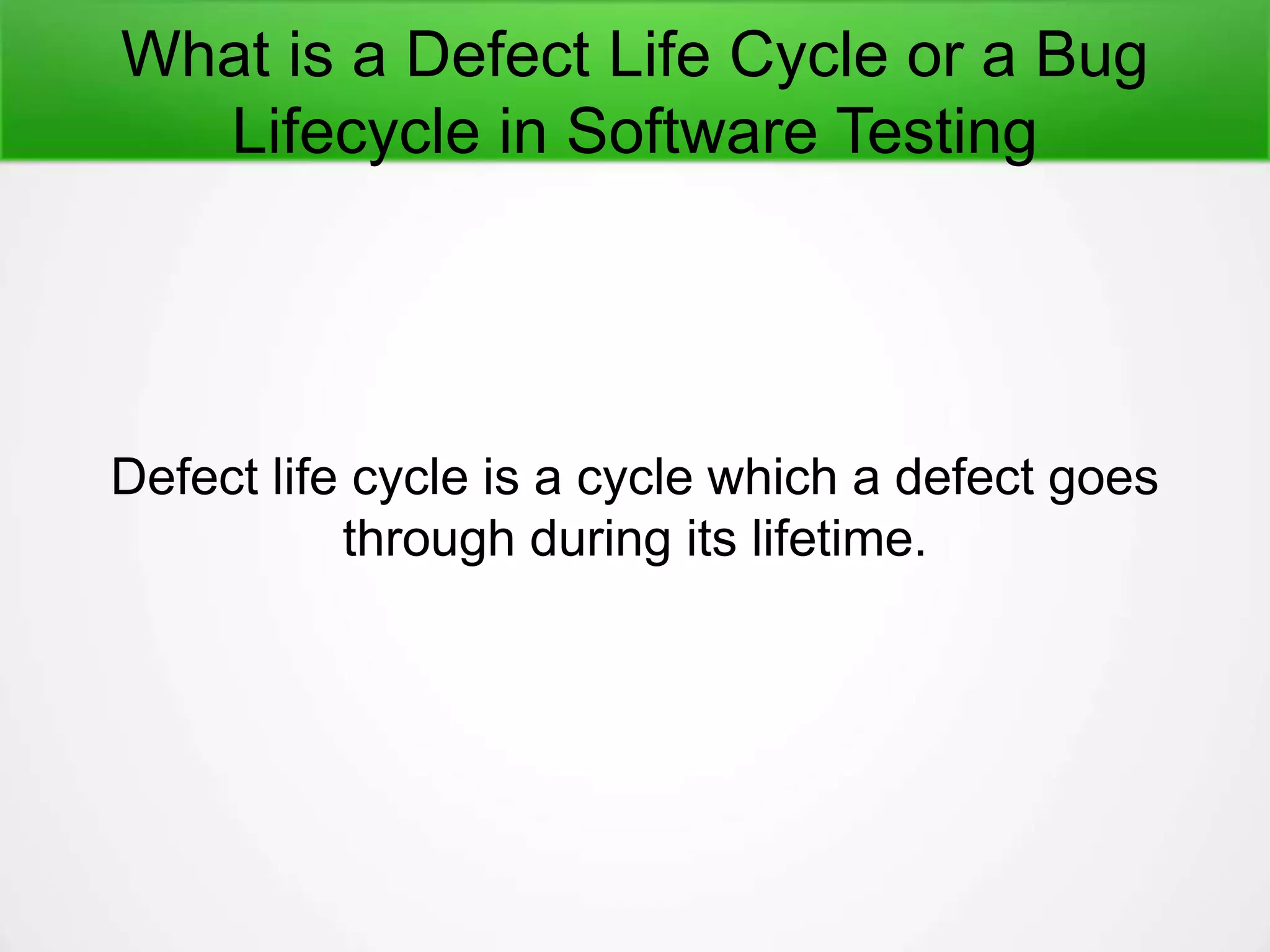 What is a Defect Life Cycle or a Bug Lifecycle in Software Testing

Defect life cycle is a cycle which a defect goes through during its lifetime.